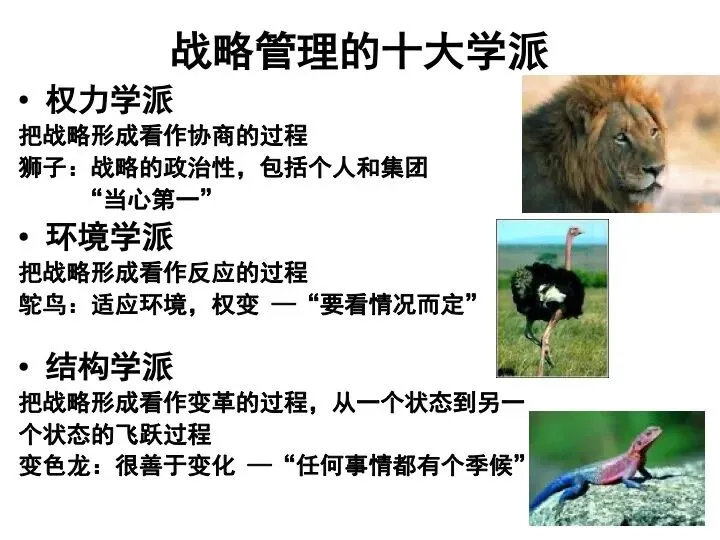 战略管理的十大学派

• 权力学派
把战略形成看作协商的过程
狮子：战略的政治性，包括个人和集团
“当心第一”

• 环境学派
把战略形成看作反应的过程
鸵鸟：适应环境，权变 —“要看情况而定”

• 结构学派
把战略形成看作变革的过程，从一个状态到另一个状态的飞跃过程
变色龙：很善于变化 —“任何事情都有个季候”